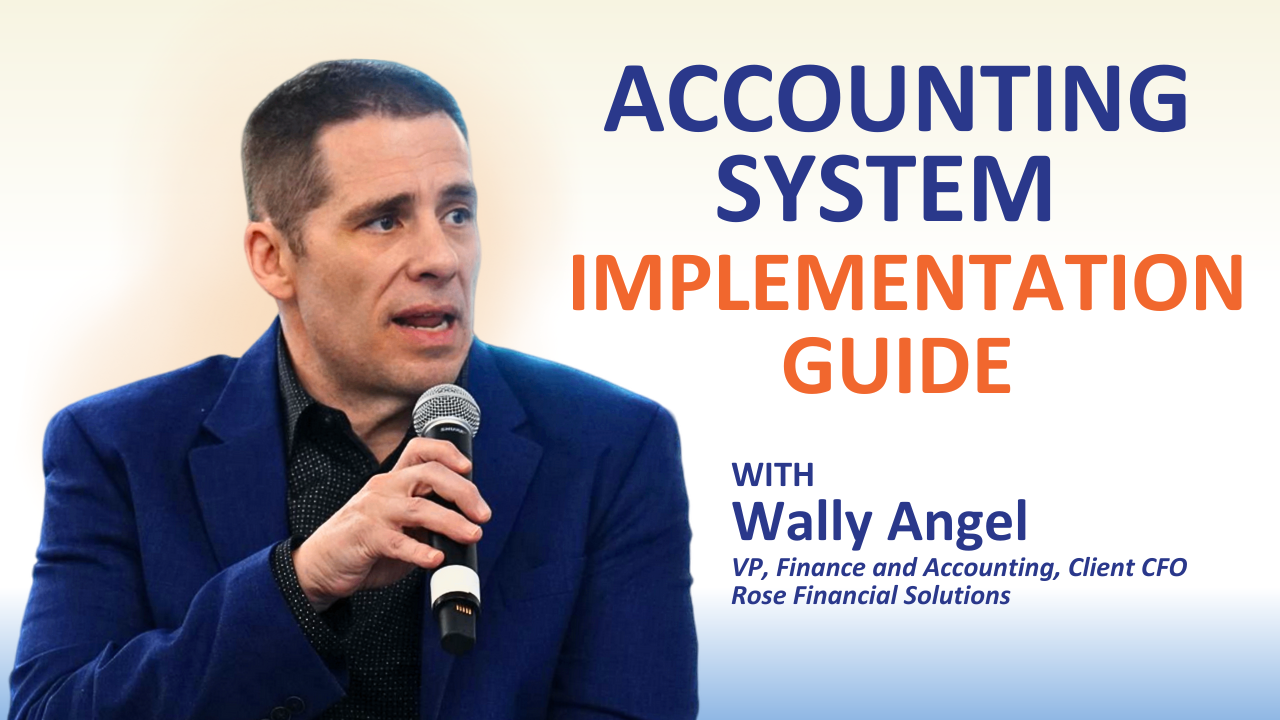 ACCOUNTING SYSTEM IMPLEMENTATION GUIDE

WITH
Wally Angel
VP, Finance and Accounting, Client CFO
Rose Financial Solutions